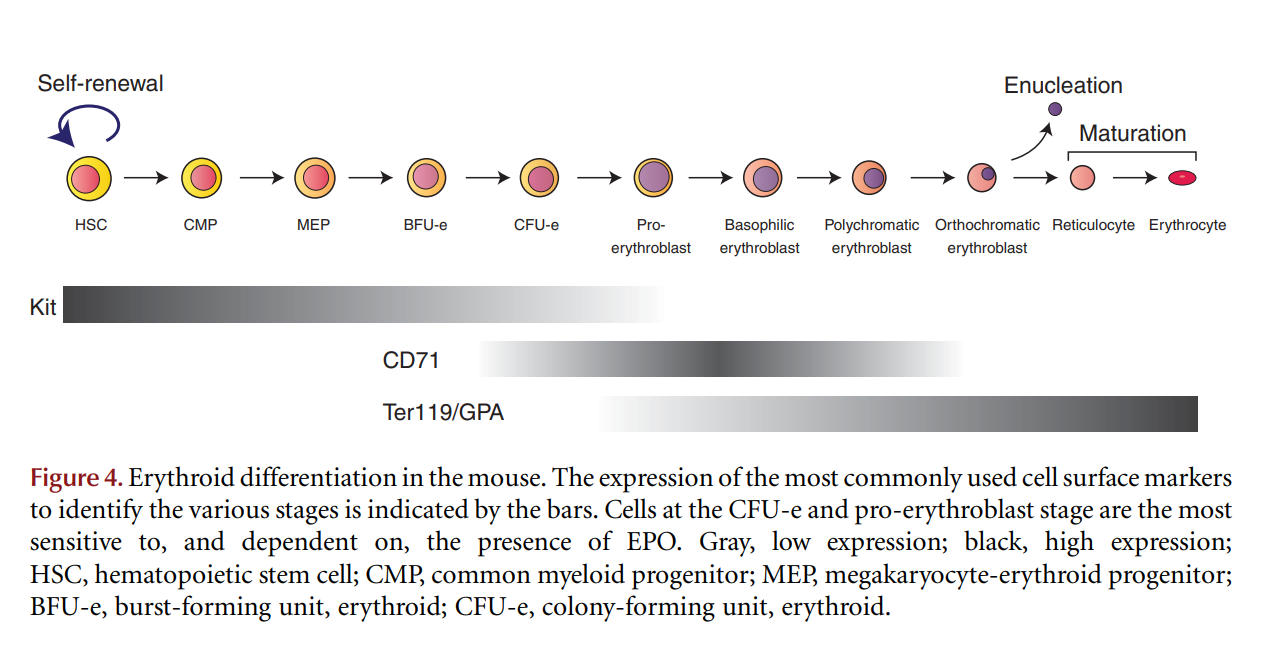 Self-renewal

Enucleation

Maturation

HSC

CMP

MEP

BFU-e

CFU-e

Pro-erythroblast

Basophilic erythroblast

Polychromatic erythroblast

Orthochromatic erythroblast

Reticulocyte

Erythrocyte

Kit

CD71

Ter119/GPA

Figure 4. Erythroid differentiation in the mouse. The expression of the most commonly used cell surface markers to identify the various stages is indicated by the bars. Cells at the CFU-e and pro-erythroblast stage are the most sensitive to, and dependent on, the presence of EPO. Gray, low expression; black, high expression; HSC, hematopoietic stem cell; CMP, common myeloid progenitor; MEP, megakaryocyte-erythroid progenitor; BFU-e, burst-forming unit, erythroid; CFU-e, colony-forming unit, erythroid.